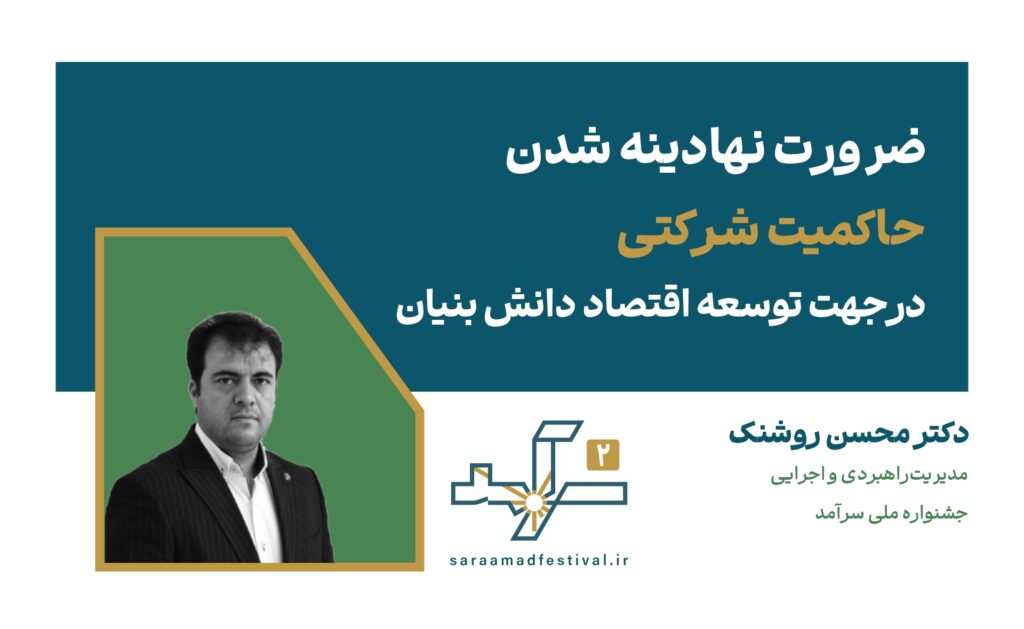 ضرورت نهادینه شدن

حاکمیت شرکتی

درجهت توسعه اقتصاد دانش بنیان

دکتر محسن روشنک

مدیریت‌راهبردی و اجرایی

جشنواره ملی سرآمد

۲

saraamadfestival.ir